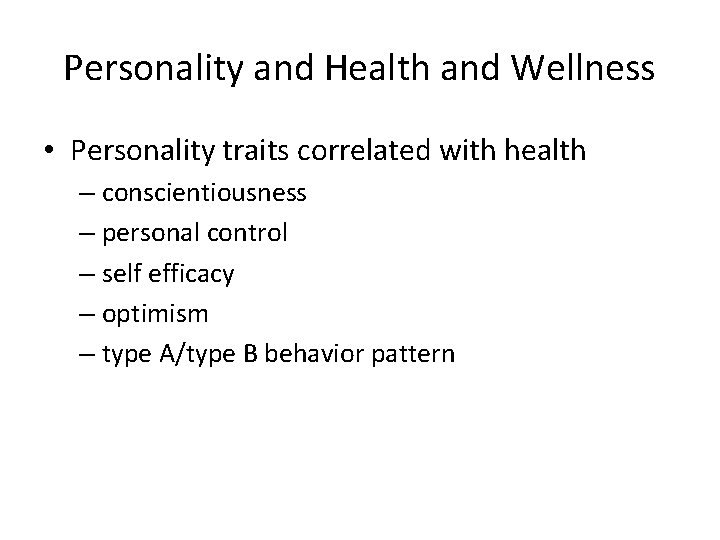 Personality and Health and Wellness

• Personality traits correlated with health
– conscientiousness
– personal control
– self efficacy
– optimism
– type A/type B behavior pattern